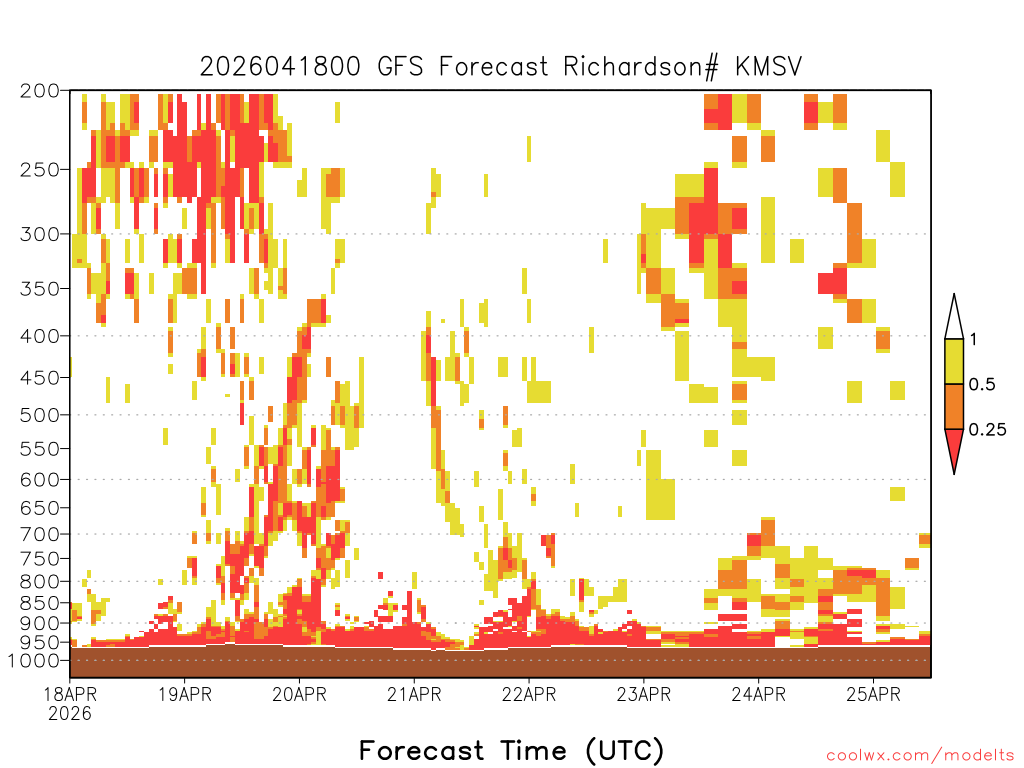 2026041800 GFS Forecast Richardson# KMSV

200
250
300
350
400
450
500
550
600
650
700
750
800
850
900
950
1000

1
0.5
0.25

18APR
2026
19APR
20APR
21APR
22APR
23APR
24APR
25APR

Forecast Time (UTC)

coolwx.com/modelts